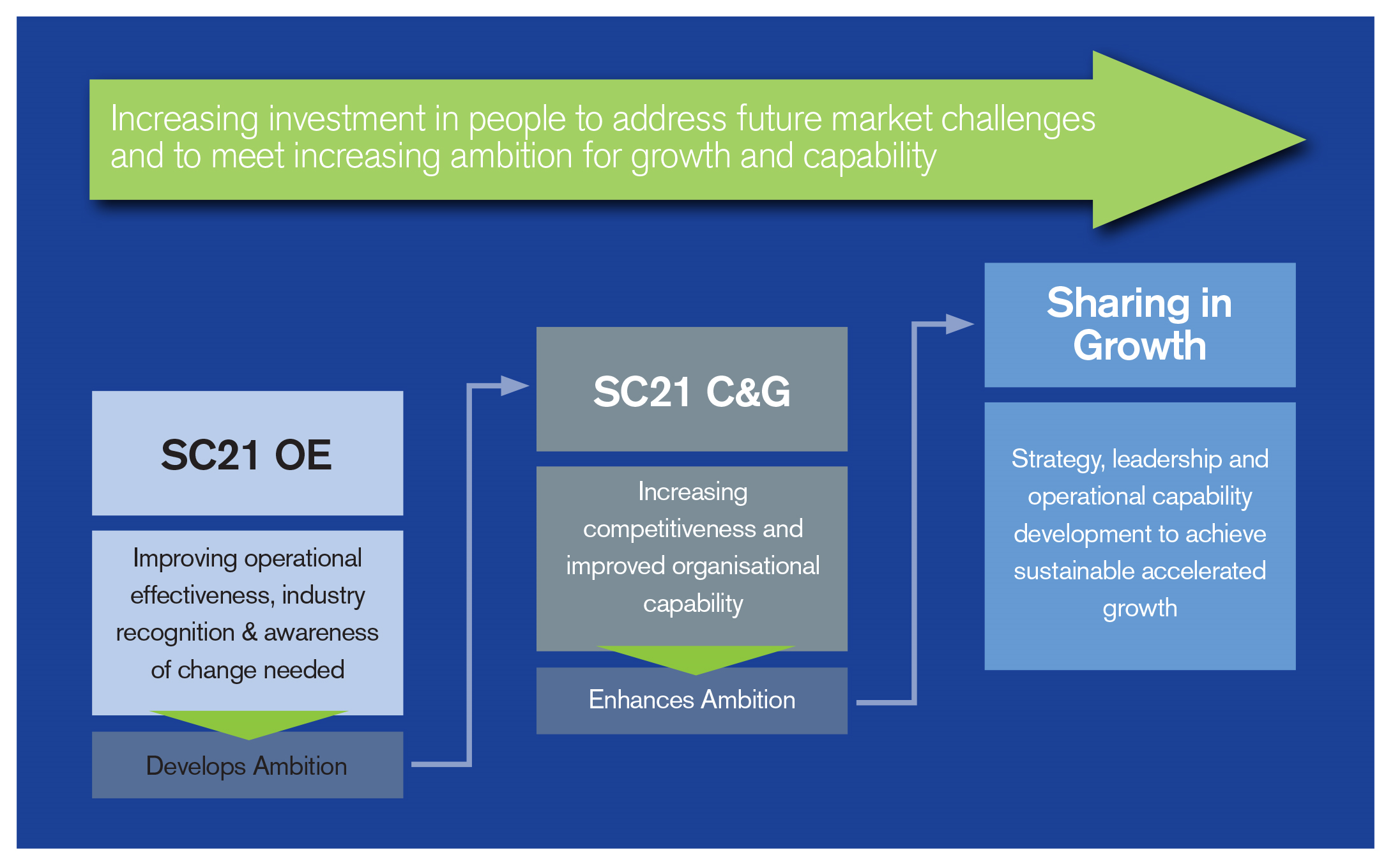 Increasing investment in people to address future market challenges and to meet increasing ambition for growth and capability

SC21 OE

Improving operational effectiveness, industry recognition & awareness of change needed

Develops Ambition

SC21 C&G

Increasing competitiveness and improved organisational capability

Enhances Ambition

Sharing in Growth

Strategy, leadership and operational capability development to achieve sustainable accelerated growth